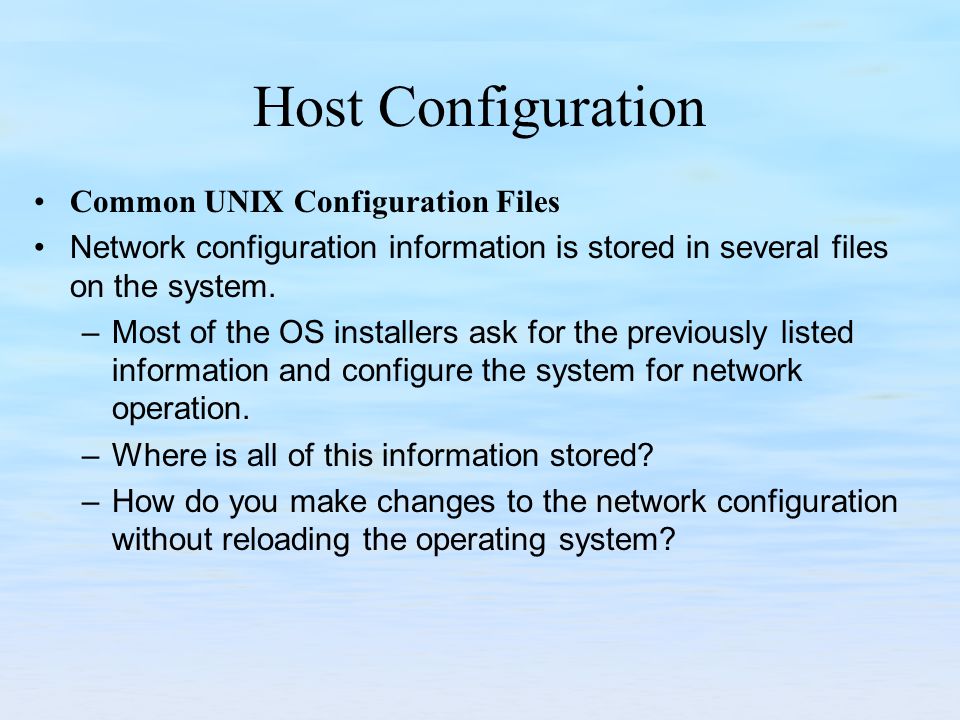 Host Configuration

• Common UNIX Configuration Files
• Network configuration information is stored in several files on the system.
– Most of the OS installers ask for the previously listed information and configure the system for network operation.
– Where is all of this information stored?
– How do you make changes to the network configuration without reloading the operating system?